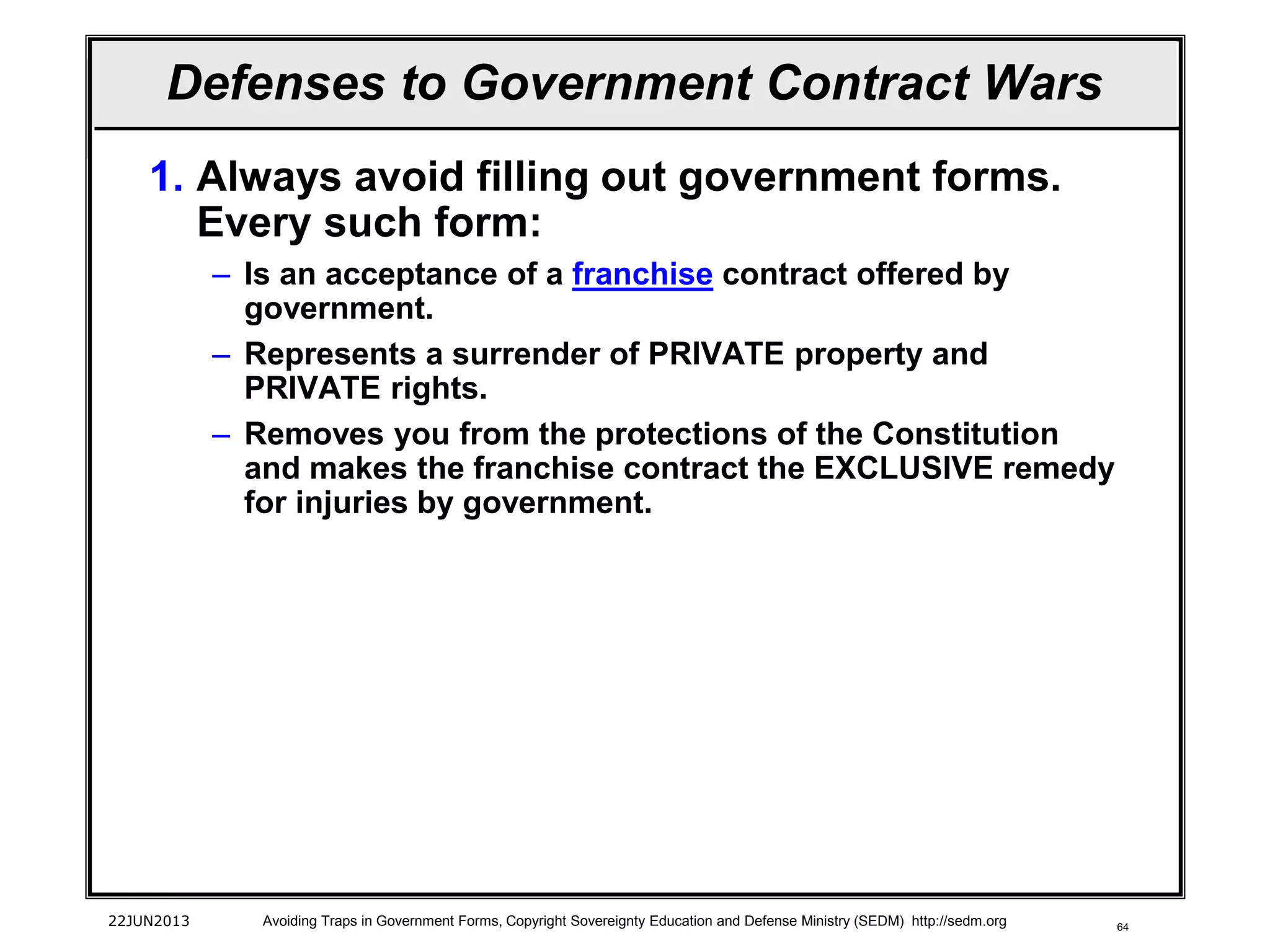 Defenses to Government Contract Wars

1. Always avoid filling out government forms. Every such form:

– Is an acceptance of a franchise contract offered by government.

– Represents a surrender of PRIVATE property and PRIVATE rights.

– Removes you from the protections of the Constitution and makes the franchise contract the EXCLUSIVE remedy for injuries by government.

22JUN2013 Avoiding Traps in Government Forms, Copyright Sovereignty Education and Defense Ministry (SEDM) http://sedm.org 64